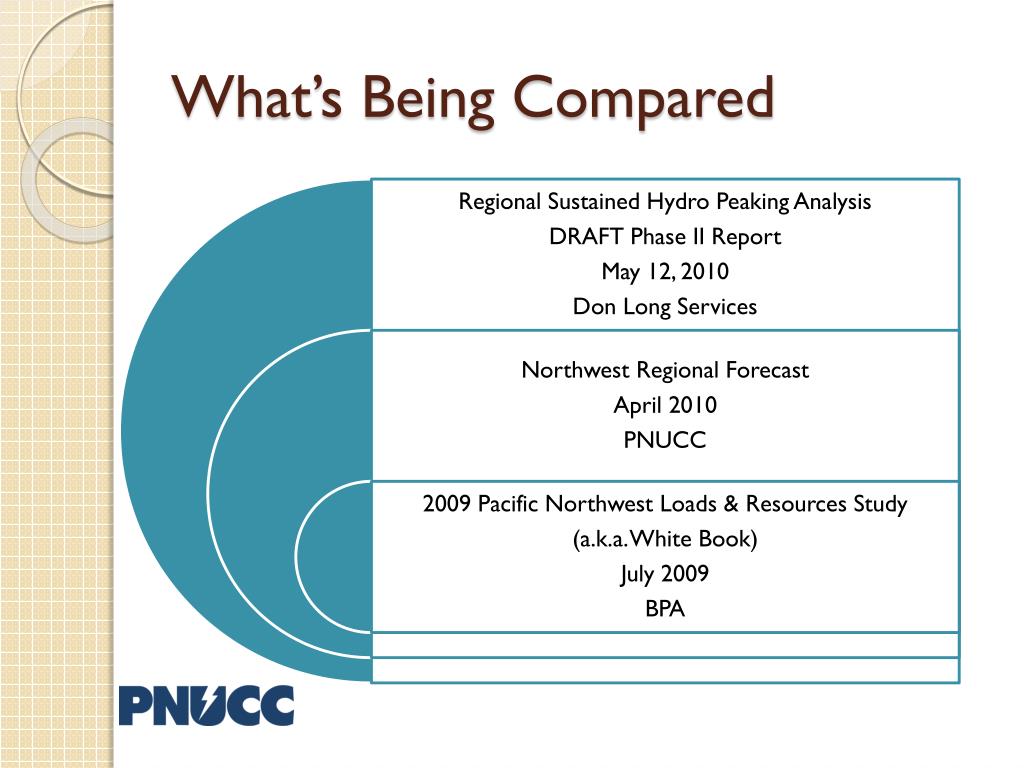 What's Being Compared

Regional Sustained Hydro Peaking Analysis
DRAFT Phase II Report
May 12, 2010
Don Long Services

Northwest Regional Forecast
April 2010
PNUCC

2009 Pacific Northwest Loads & Resources Study
(a.k.a. White Book)
July 2009
BPA

PNUCC